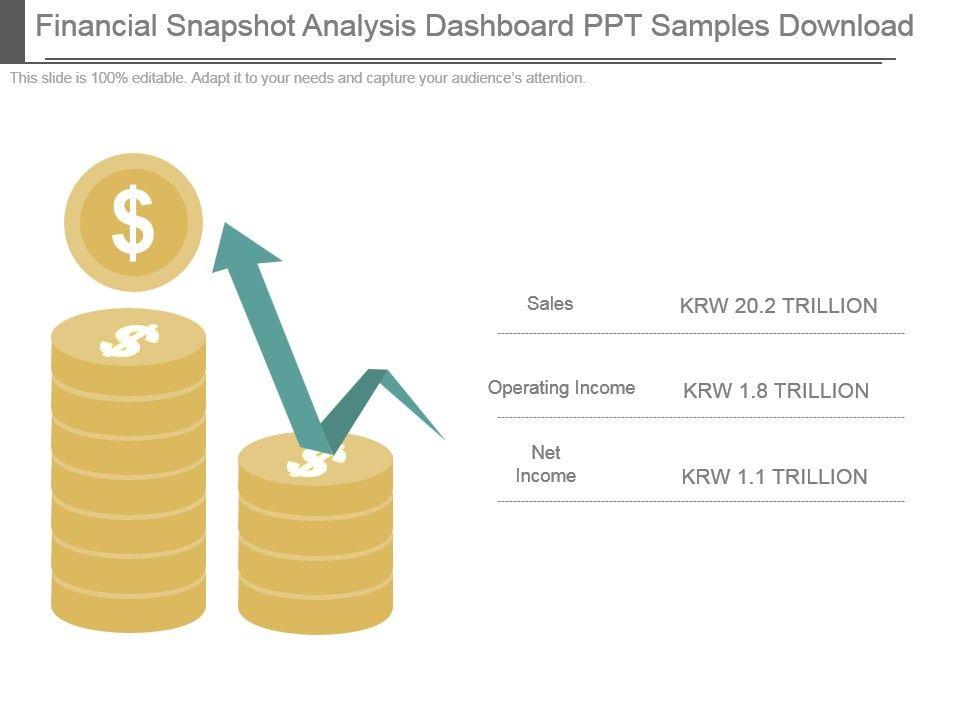 Financial Snapshot Analysis Dashboard PPT Samples Download

This slide is 100% editable. Adapt it to your needs and capture your audience's attention.

$

$

$

| Sales | KRW 20.2 TRILLION |
|---|---|
| Operating Income | KRW 1.8 TRILLION |
| Net Income | KRW 1.1 TRILLION |